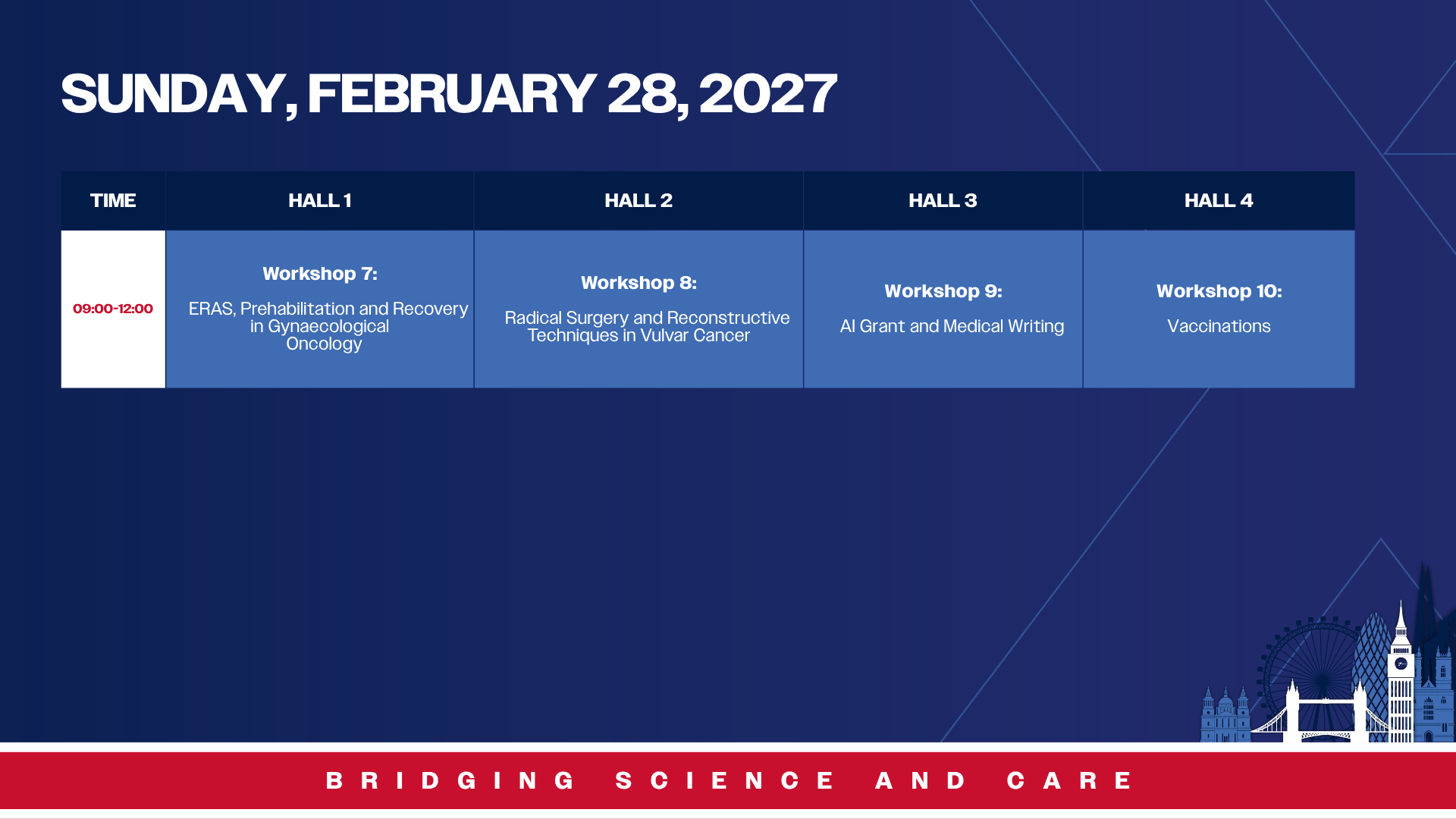 SUNDAY, FEBRUARY 28, 2027

| TIME | HALL 1 | HALL 2 | HALL 3 | HALL 4 |
|---|---|---|---|---|
| 09:00-12:00 | Workshop 7: ERAS, Prehabilitation and Recovery in Gynaecological Oncology | Workshop 8: Radical Surgery and Reconstructive Techniques in Vulvar Cancer | Workshop 9: AI Grant and Medical Writing | Workshop 10: Vaccinations |

BRIDGING SCIENCE AND CARE